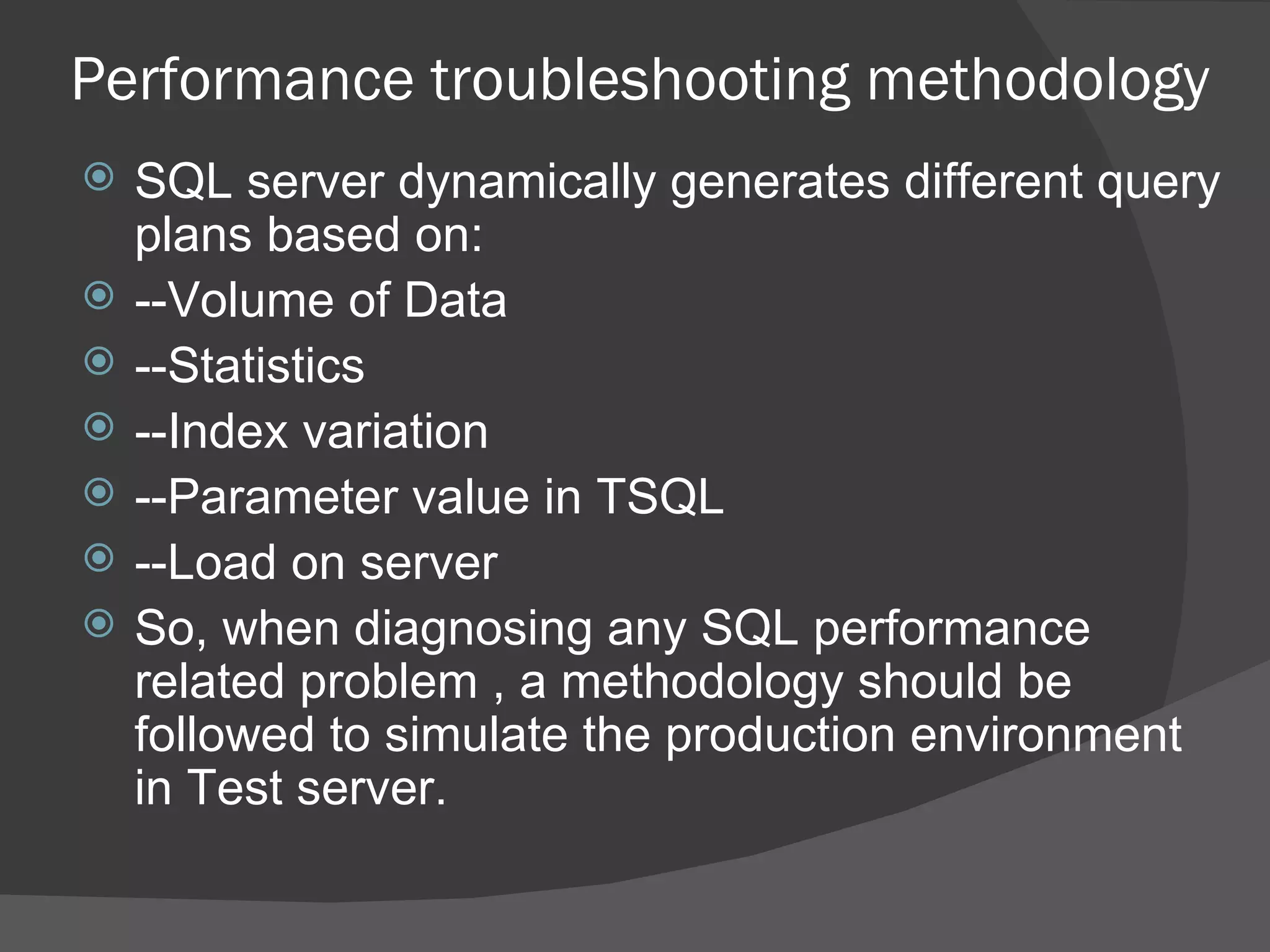 Performance troubleshooting methodology

SQL server dynamically generates different query plans based on:

--Volume of Data

--Statistics

--Index variation

--Parameter value in TSQL

--Load on server

So, when diagnosing any SQL performance related problem , a methodology should be followed to simulate the production environment in Test server.